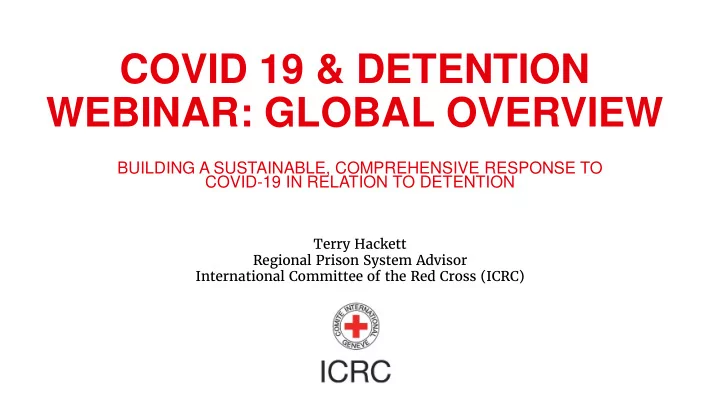 COVID 19 & DETENTION WEBINAR: GLOBAL OVERVIEW

BUILDING A SUSTAINABLE, COMPREHENSIVE RESPONSE TO COVID-19 IN RELATION TO DETENTION

Terry Hackett
Regional Prison System Advisor
International Committee of the Red Cross (ICRC)

COMITE INTERNATIONAL GENEVE

ICRC